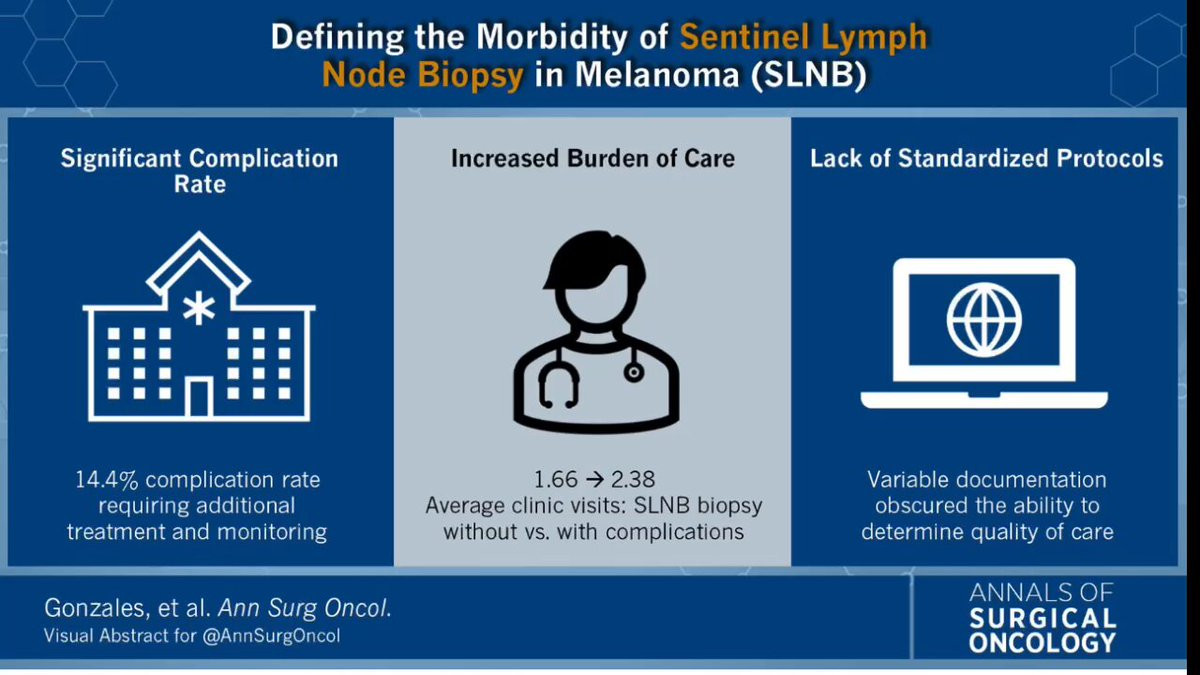 Defining the Morbidity of Sentinel Lymph Node Biopsy in Melanoma (SLNB)

Significant Complication Rate

14.4% complication rate requiring additional treatment and monitoring

Increased Burden of Care

1.66 → 2.38
Average clinic visits: SLNB biopsy without vs. with complications

Lack of Standardized Protocols

Variable documentation obscured the ability to determine quality of care

Gonzales, et al. Ann Surg Oncol.
Visual Abstract for @AnnSurgOncol

ANNALS OF SURGICAL ONCOLOGY